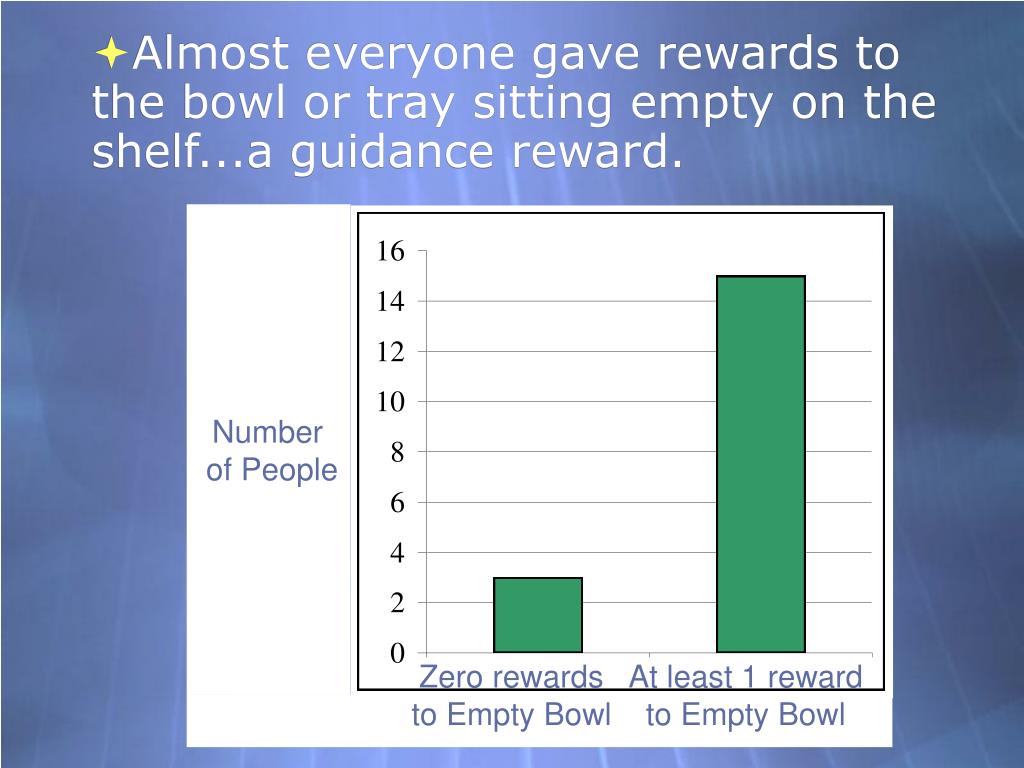 Almost everyone gave rewards to the bowl or tray sitting empty on the shelf...a guidance reward.

Number of People

16
14
12
10
8
6
4
2
0

Zero rewards to Empty Bowl

At least 1 reward to Empty Bowl